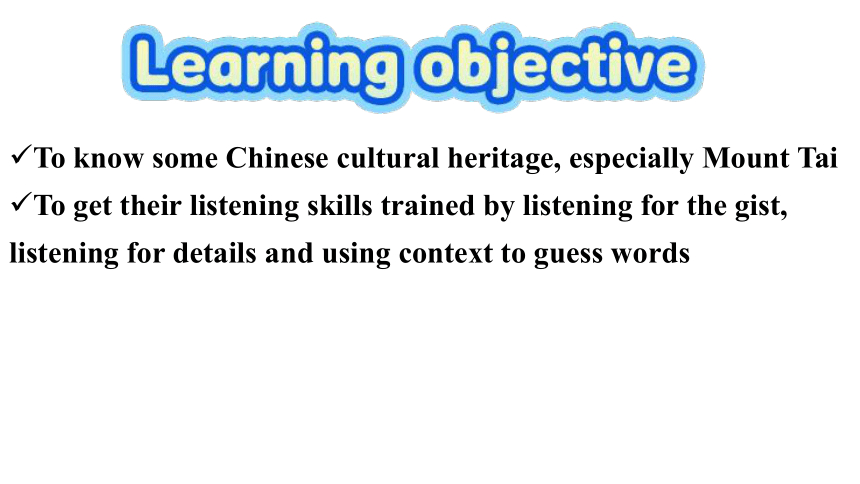 Learning objective

✓To know some Chinese cultural heritage, especially Mount Tai

✓To get their listening skills trained by listening for the gist, listening for details and using context to guess words